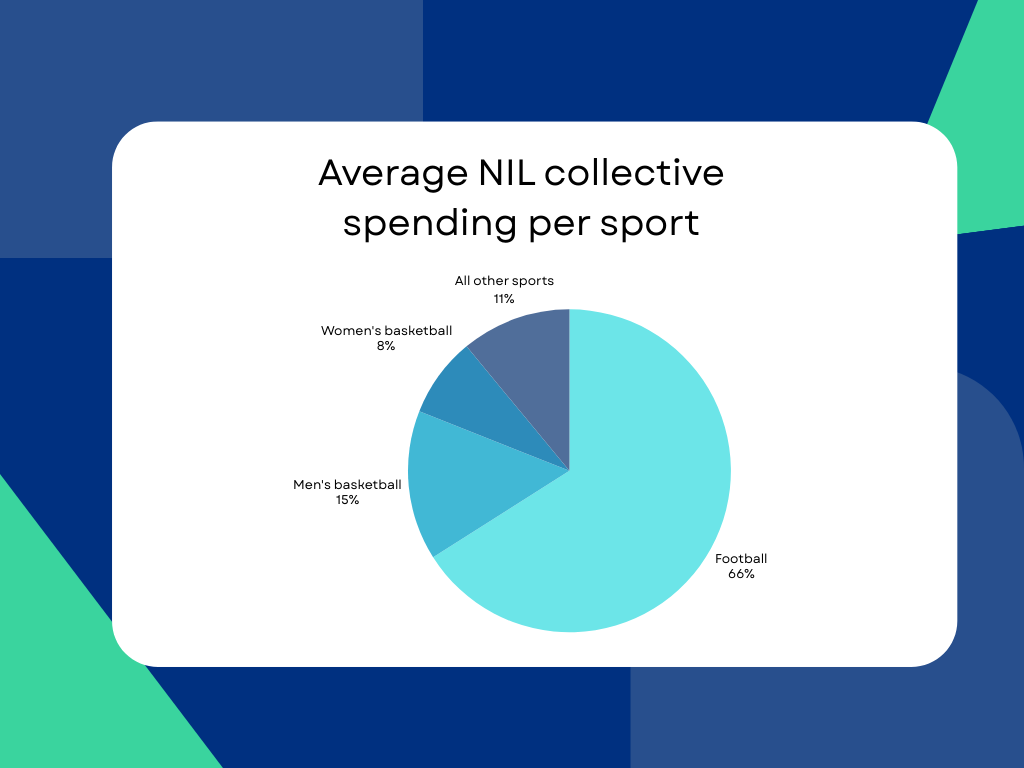 Average NIL collective spending per sport

All other sports
11%

Women's basketball
8%

Men's basketball
15%

Football
66%